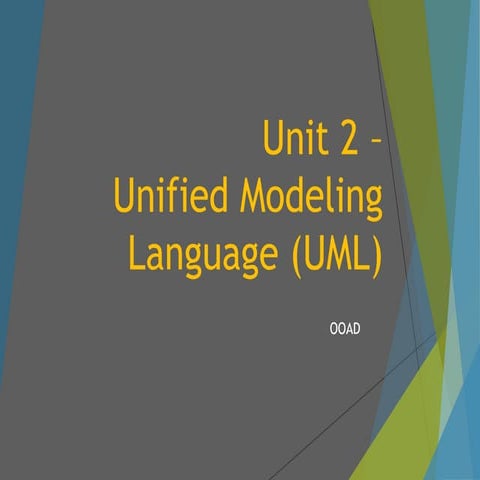 Unit 2 – Unified Modeling Language (UML)

OOAD